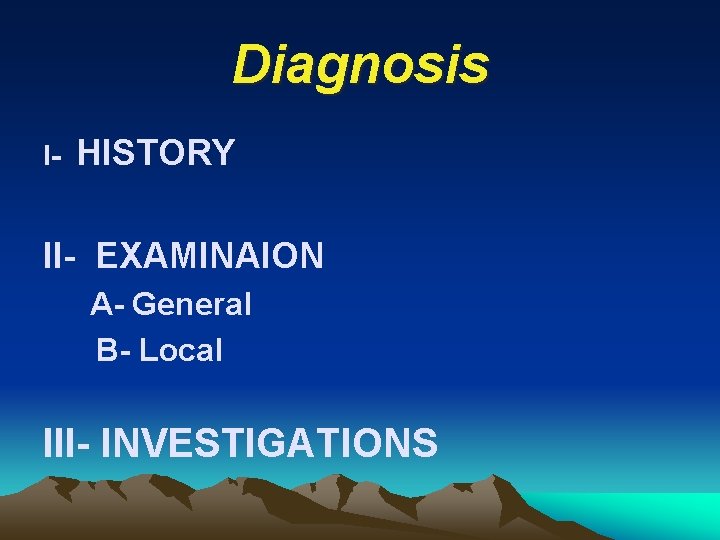 Diagnosis

I- HISTORY

II- EXAMINAION

A- General

B- Local

III- INVESTIGATIONS